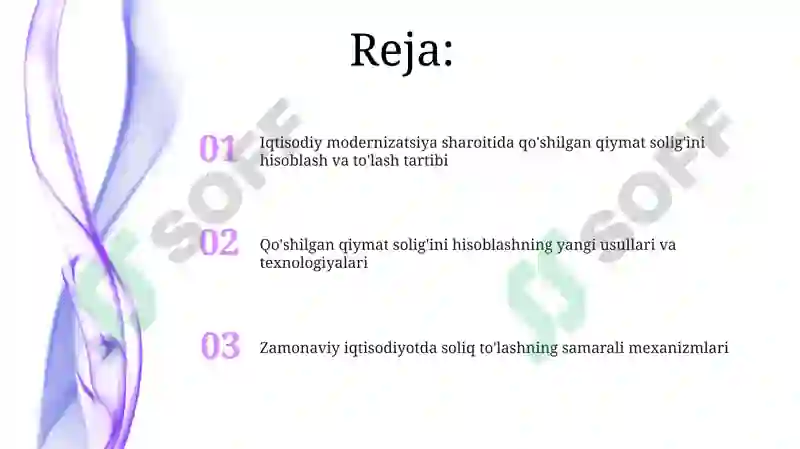 Reja:

01 Iqtisodiy modernizatsiya sharoitida qo'shilgan qiymat solig'ini hisoblash va to'lash tartibi

02 Qo'shilgan qiymat solig'ini hisoblashning yangi usullari va texnologiyalari

03 Zamonaviy iqtisodiyotda soliq to'lashning samarali mexanizmlari

SOFF

SOFF